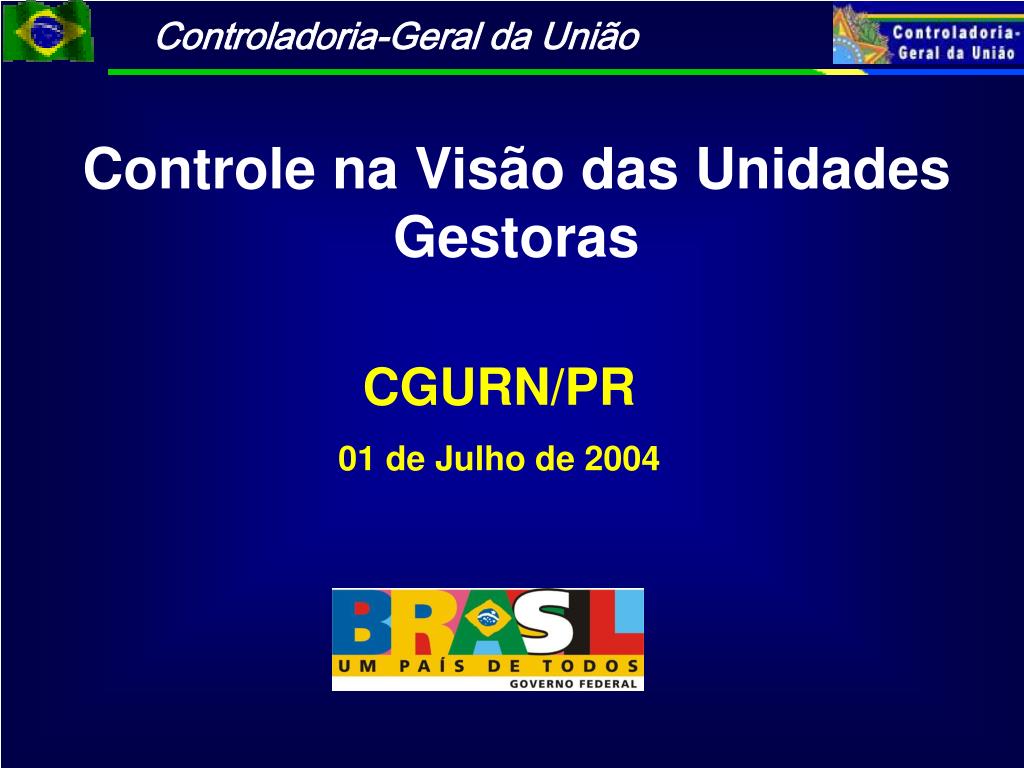 Controladoria-Geral da União

Controladoria-Geral da União

Controle na Visão das Unidades Gestoras

CGURN/PR

01 de Julho de 2004

BRASIL
UM PAÍS DE TODOS
GOVERNO FEDERAL